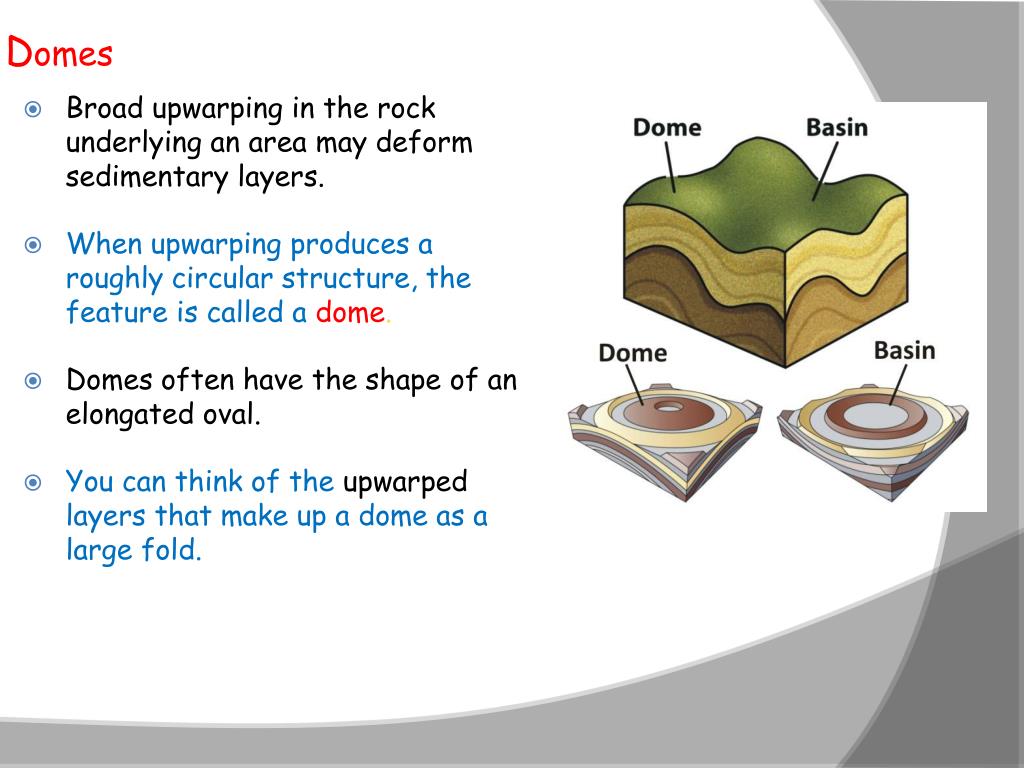 Domes

Broad upwarping in the rock underlying an area may deform sedimentary layers.

When upwarping produces a roughly circular structure, the feature is called a dome.

Domes often have the shape of an elongated oval.

You can think of the upwarped layers that make up a dome as a large fold.

Dome

Basin

Dome

Basin